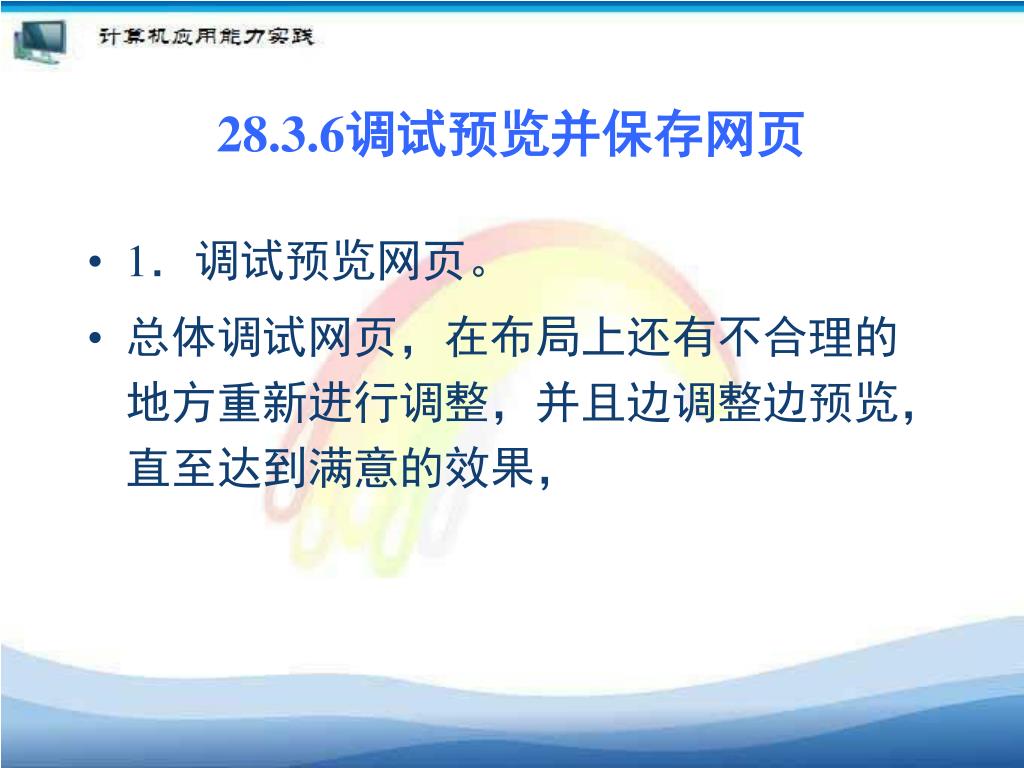 计算机应用能力实践

28.3.6调试预览并保存网页

• 1．调试预览网页。

• 总体调试网页，在布局上还有不合理的地方重新进行调整，并且边调整边预览，直至达到满意的效果，